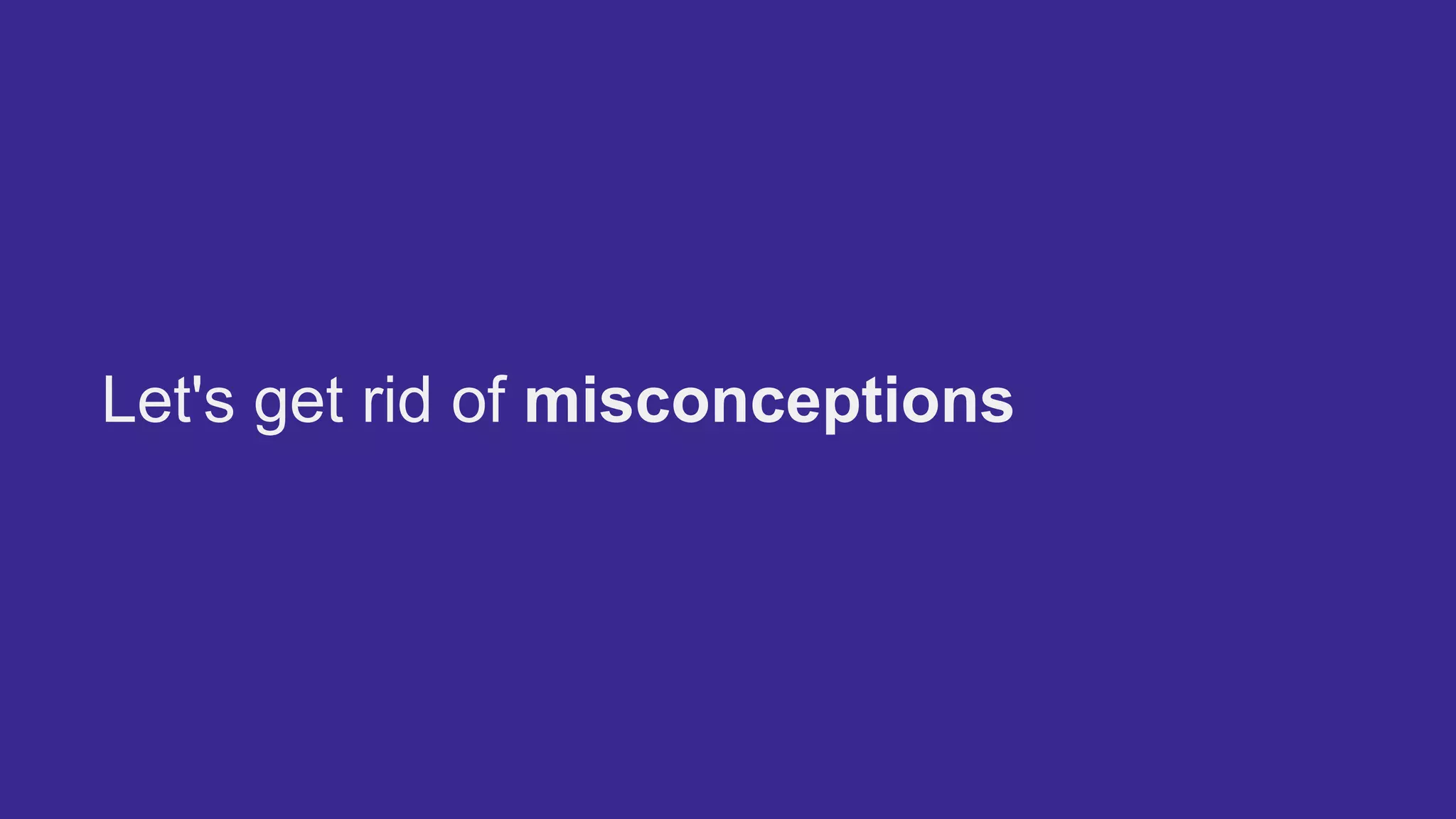 Let's get rid of misconceptions